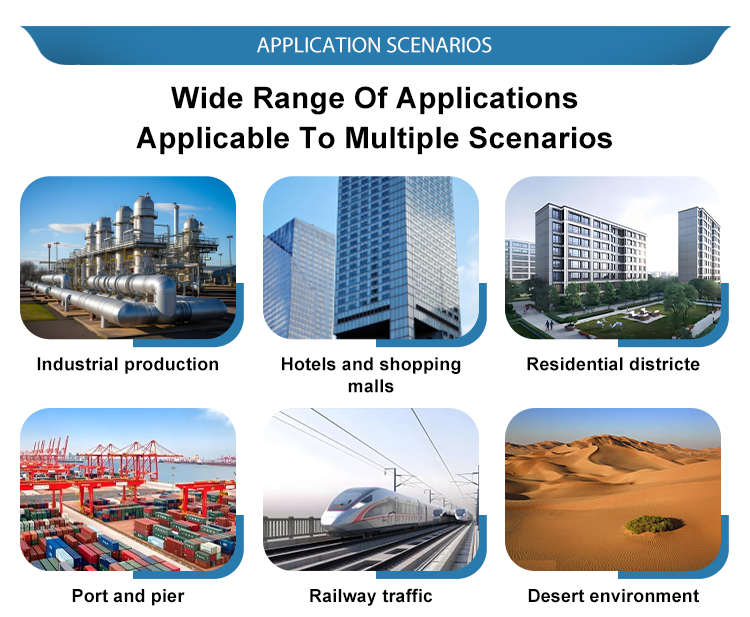 APPLICATION SCENARIOS

Wide Range Of Applications
Applicable To Multiple Scenarios

Industrial production

Hotels and shopping malls

Residential districte

Port and pier

Railway traffic

Desert environment